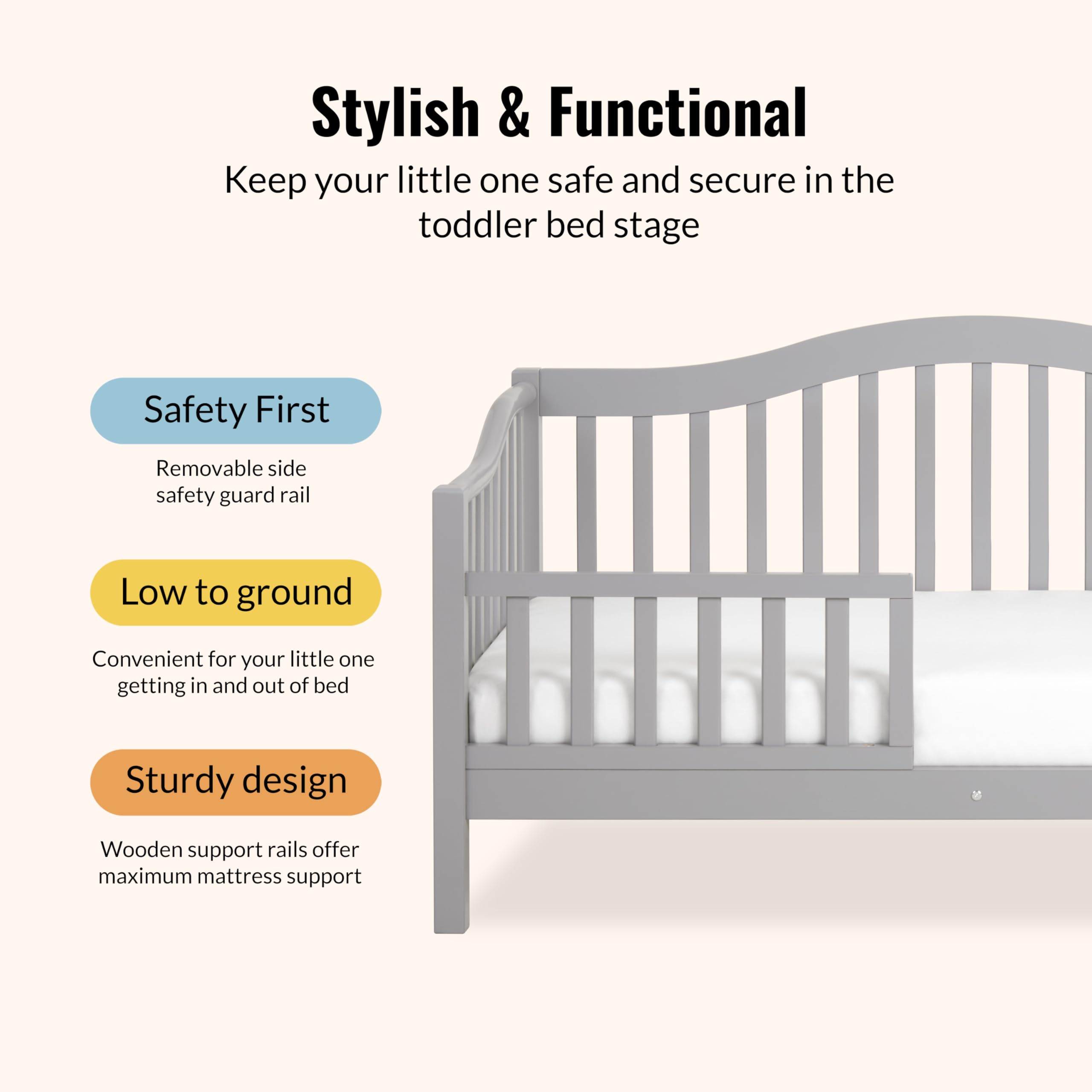 Stylish & Functional

Keep your little one safe and secure in the toddler bed stage

Safety First

Removable side safety guard rail

Low to ground

Convenient for your little one getting in and out of bed

Sturdy design

Wooden support rails offer maximum mattress support